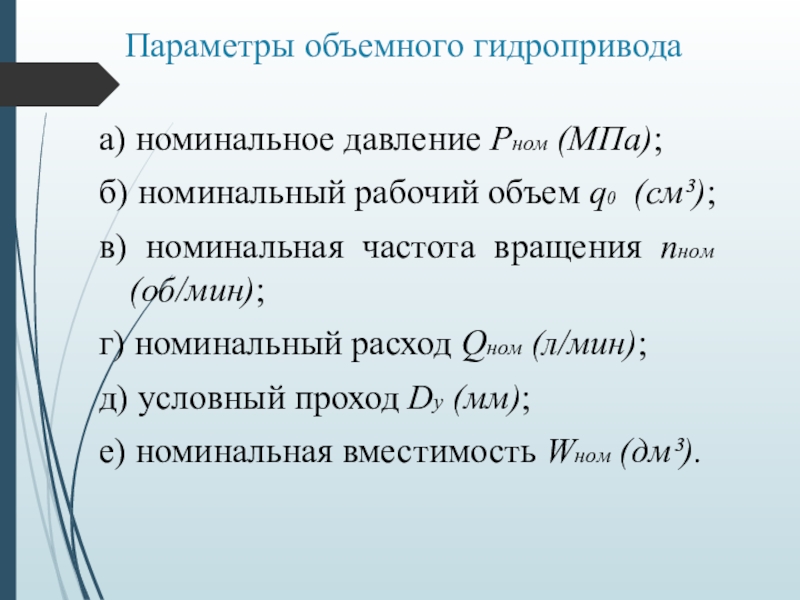 Параметры объемного гидропривода

а) номинальное давление $P_{ном}$ (МПа);

б) номинальный рабочий объем $q_0$ (см³);

в) номинальная частота вращения $n_{ном}$ (об/мин);

г) номинальный расход $Q_{ном}$ (л/мин);

д) условный проход $D_у$ (мм);

е) номинальная вместимость $W_{ном}$ (дм³).